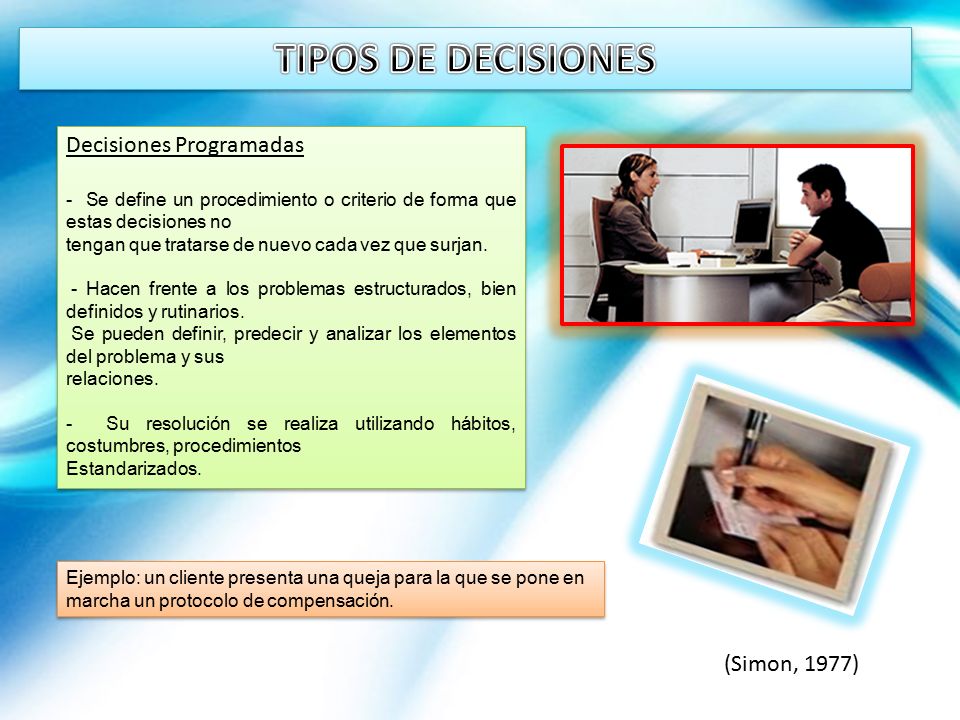 TIPOS DE DECISIONES

Decisiones Programadas

- Se define un procedimiento o criterio de forma que estas decisiones no tengan que tratarse de nuevo cada vez que surjan.

- Hacen frente a los problemas estructurados, bien definidos y rutinarios.
Se pueden definir, predecir y analizar los elementos del problema y sus relaciones.

- Su resolución se realiza utilizando hábitos, costumbres, procedimientos Estandarizados.

Ejemplo: un cliente presenta una queja para la que se pone en marcha un protocolo de compensación.

(Simon, 1977)